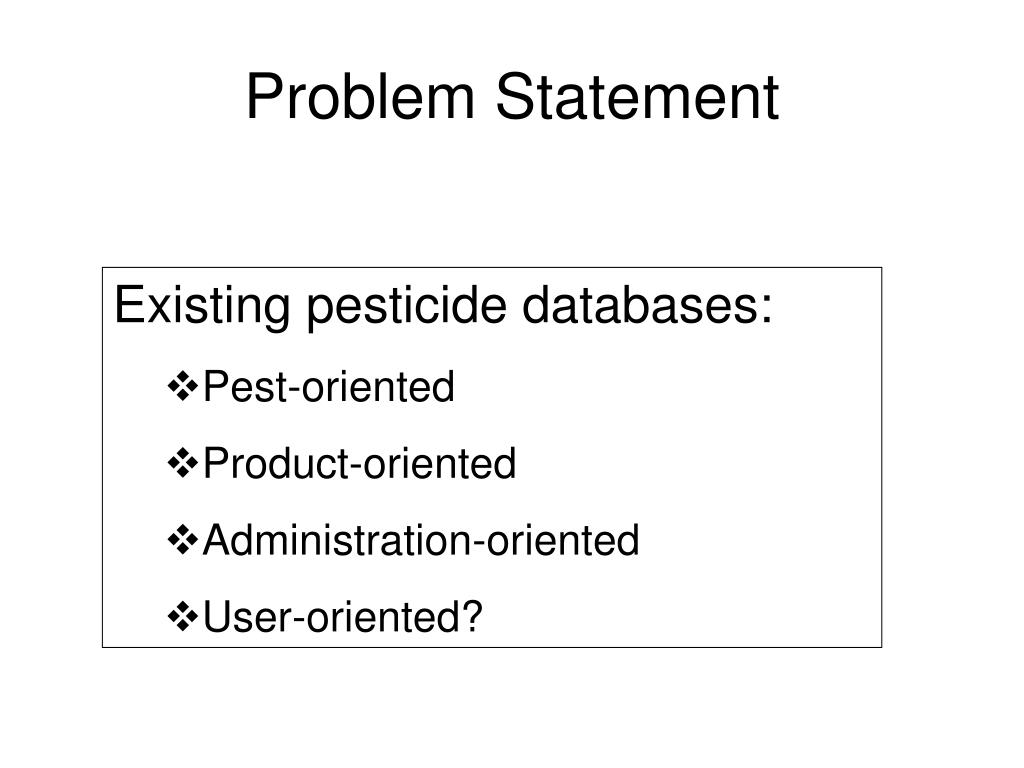 Problem Statement

Existing pesticide databases:

❖Pest-oriented

❖Product-oriented

❖Administration-oriented

❖User-oriented?